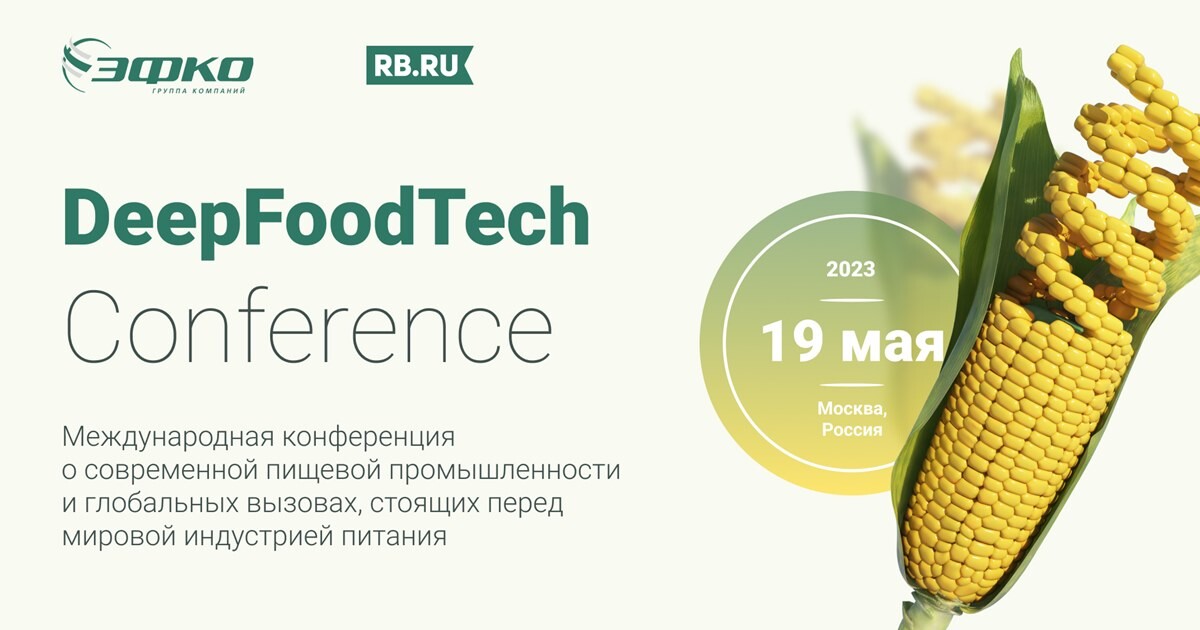 ЭФКО
ГРУППА КОМПАНИЙ

RB.RU

DeepFoodTech
Conference

Международная конференция о современной пищевой промышленности и глобальных вызовах, стоящих перед мировой индустрией питания

2023

19 мая

Москва, Россия